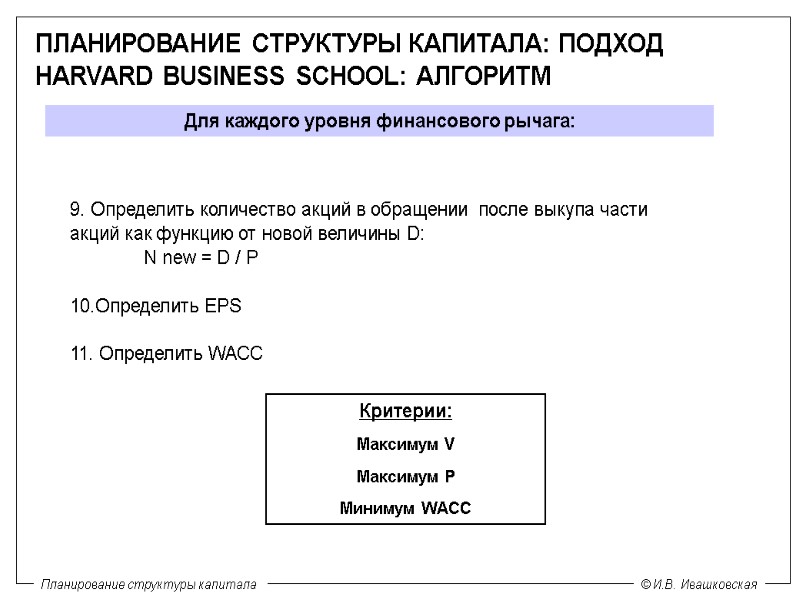 ПЛАНИРОВАНИЕ СТРУКТУРЫ КАПИТАЛА: ПОДХОД HARVARD BUSINESS SCHOOL: АЛГОРИТМ

Для каждого уровня финансового рычага:

9. Определить количество акций в обращении после выкупа части акций как функцию от новой величины D:
N new = D / P

10.Определить EPS

11. Определить WACC

Критерии:

Максимум V

Максимум P

Минимум WACC

Планирование структуры капитала

© И.В. Ивашковская